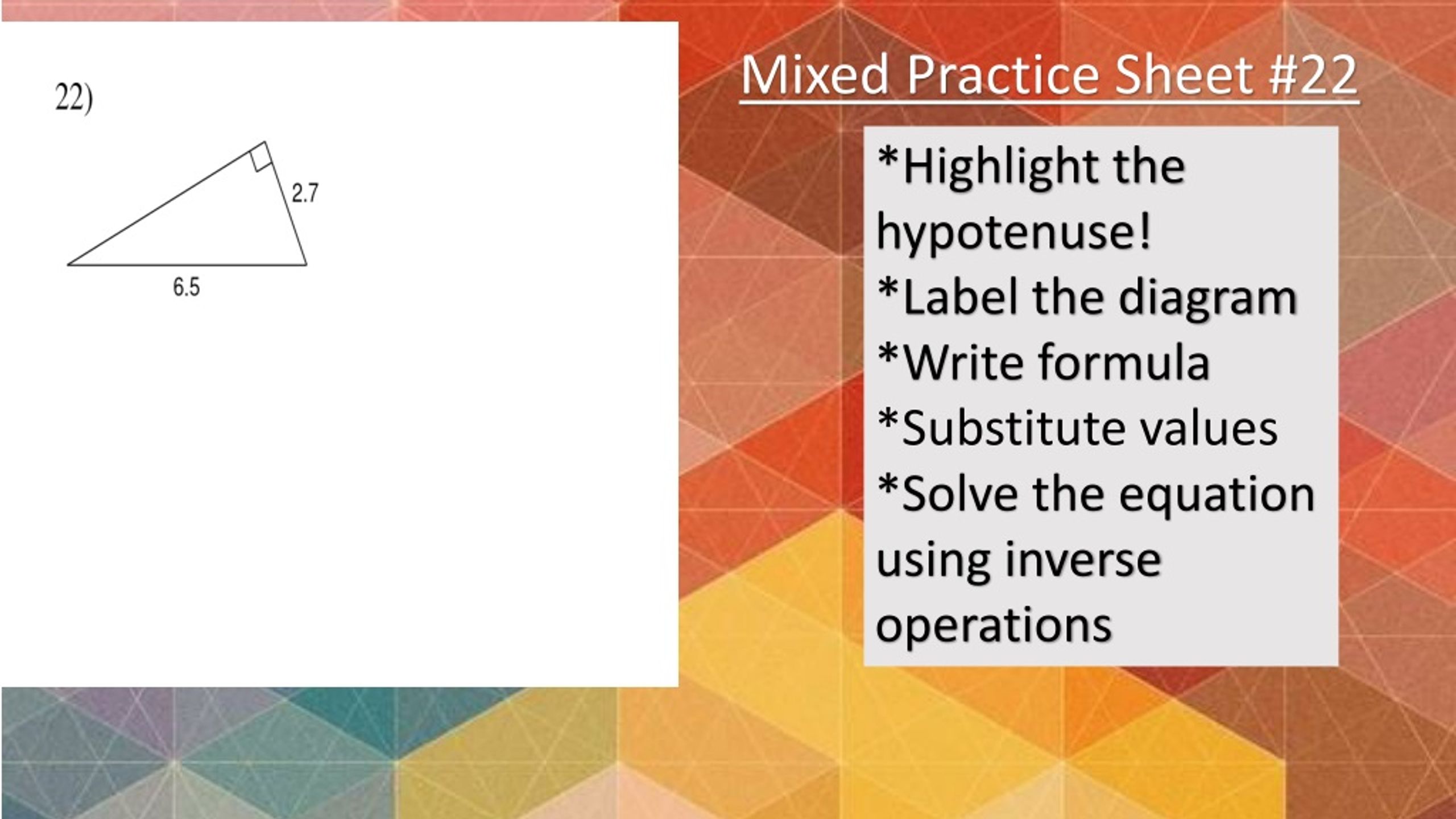 22)

2.7

6.5

Mixed Practice Sheet #22

*Highlight the hypotenuse!
*Label the diagram
*Write formula
*Substitute values
*Solve the equation using inverse operations